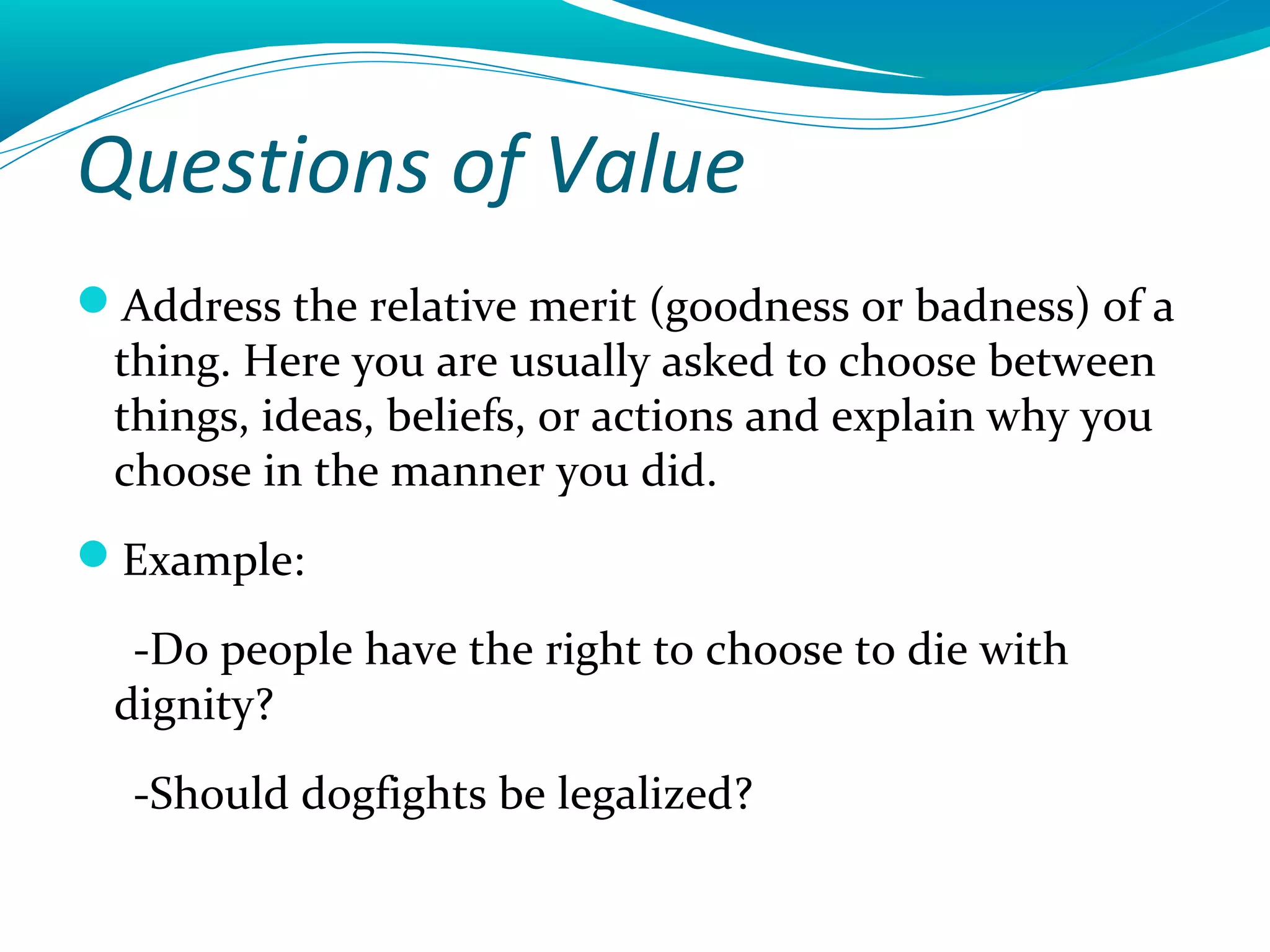 Questions of Value

Address the relative merit (goodness or badness) of a thing. Here you are usually asked to choose between things, ideas, beliefs, or actions and explain why you choose in the manner you did.

Example:

-Do people have the right to choose to die with dignity?

-Should dogfights be legalized?